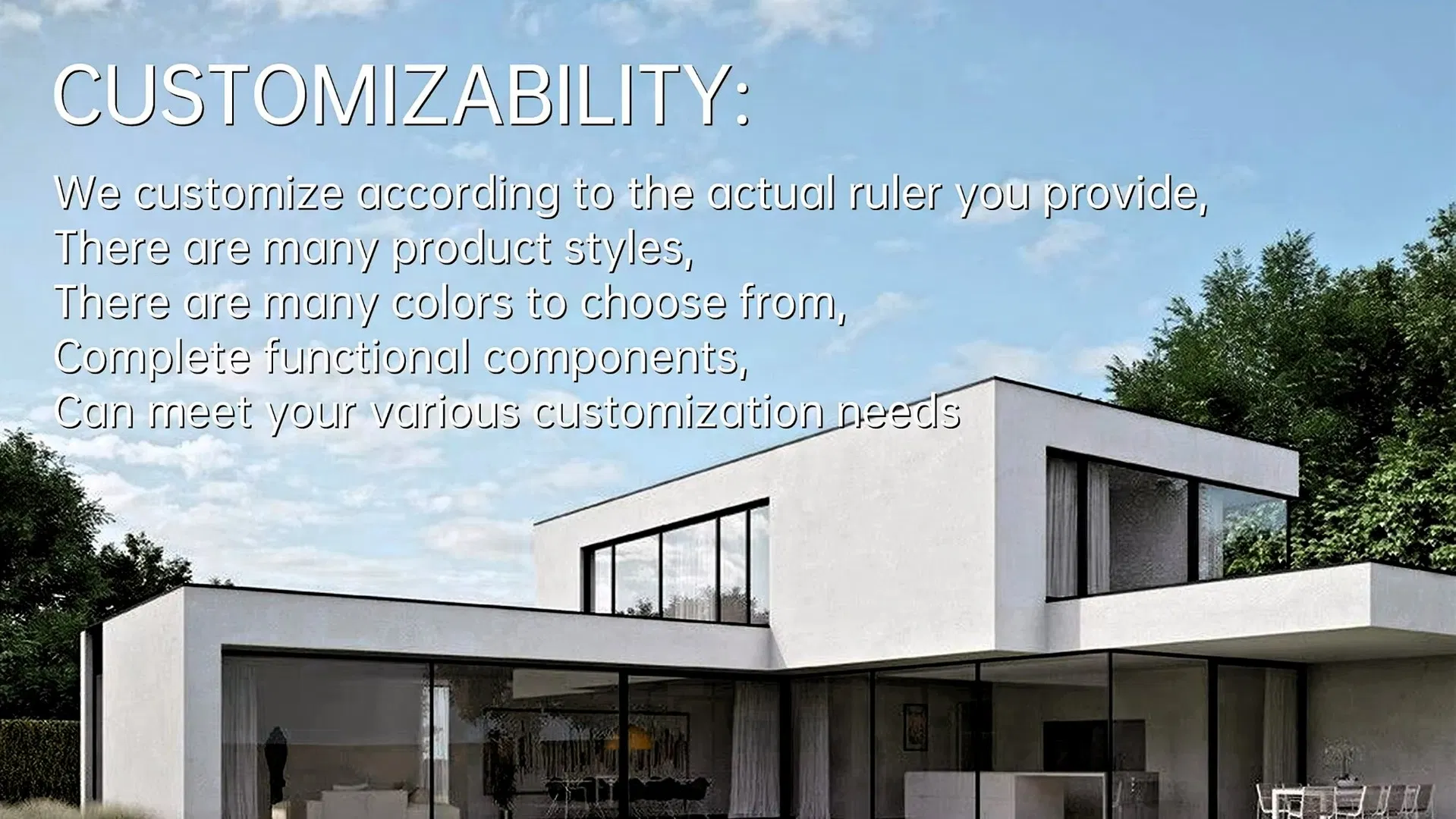 CUSTOMIZABILITY:

We customize according to the actual ruler you provide,
There are many product styles,
There are many colors to choose from,
Complete functional components,
Can meet your various customization needs